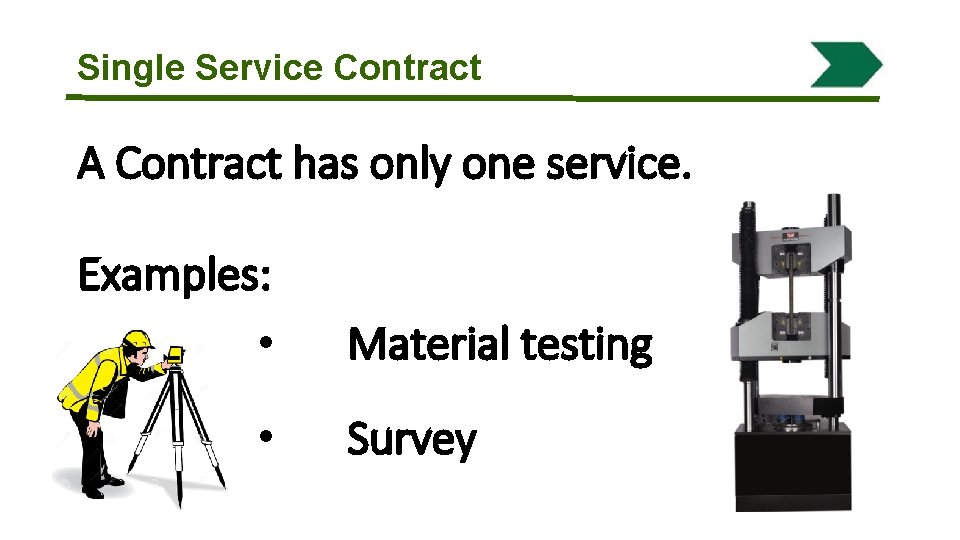 Single Service Contract

A Contract has only one service.

Examples:

• Material testing

• Survey